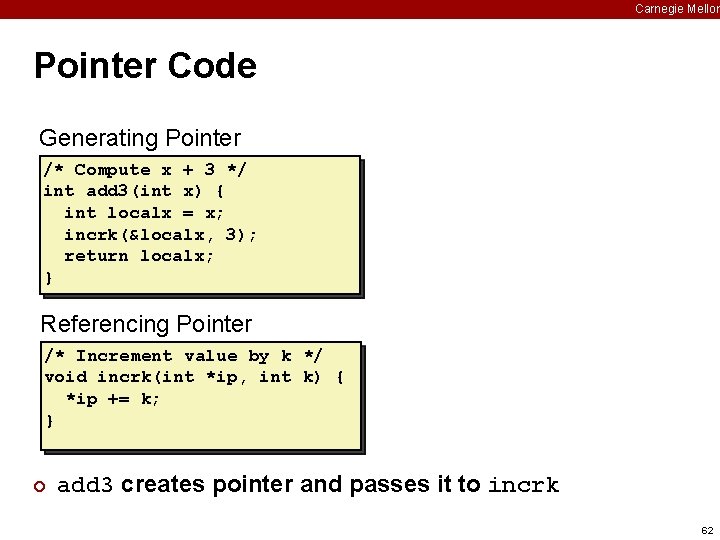 Carnegie Mellon

Pointer Code

Generating Pointer

/* Compute x + 3 */
int add3(int x) {
  int localx = x;
  incrk(&localx, 3);
  return localx;
}

Referencing Pointer

/* Increment value by k */
void incrk(int *ip, int k) {
  *ip += k;
}

add3 creates pointer and passes it to incrk

62